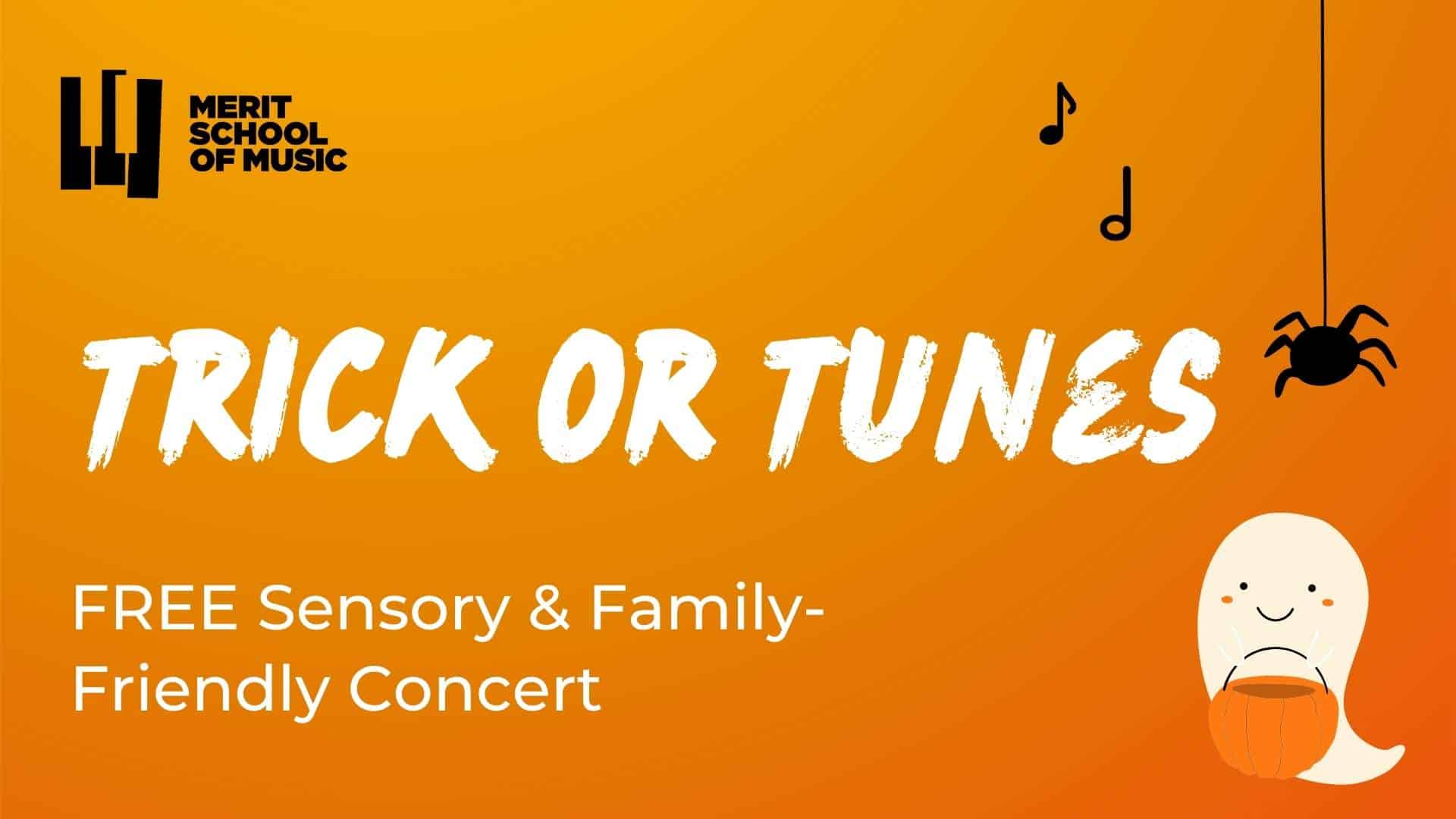 MERIT SCHOOL OF MUSIC

TRICK OR TUNES

FREE Sensory & Family-Friendly Concert